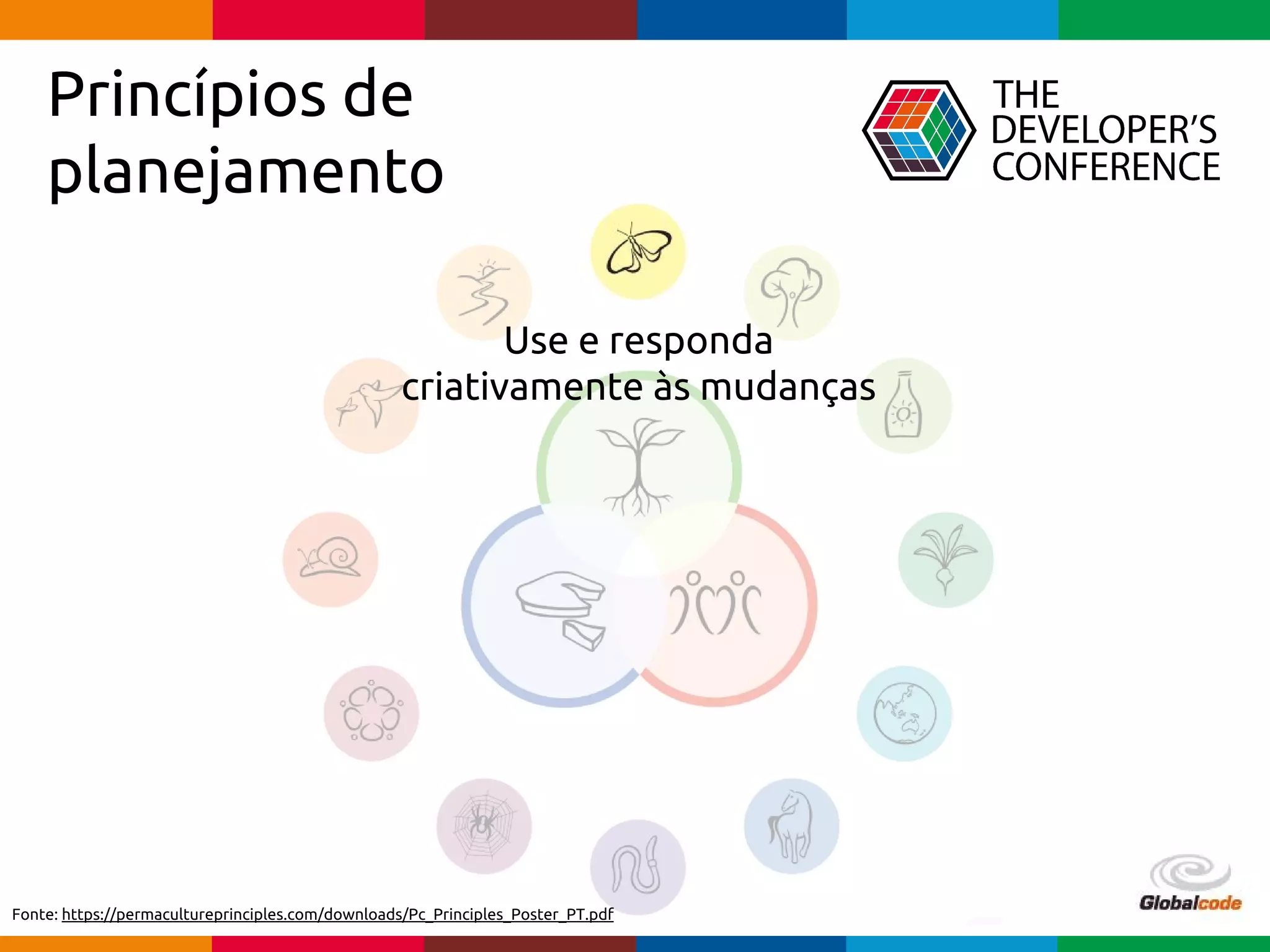 Princípios de planejamento

THE DEVELOPER'S CONFERENCE

Use e responda criativamente às mudanças

Fonte: https://permacultureprinciples.com/downloads/Pc_Principles_Poster_PT.pdf

Globalcode